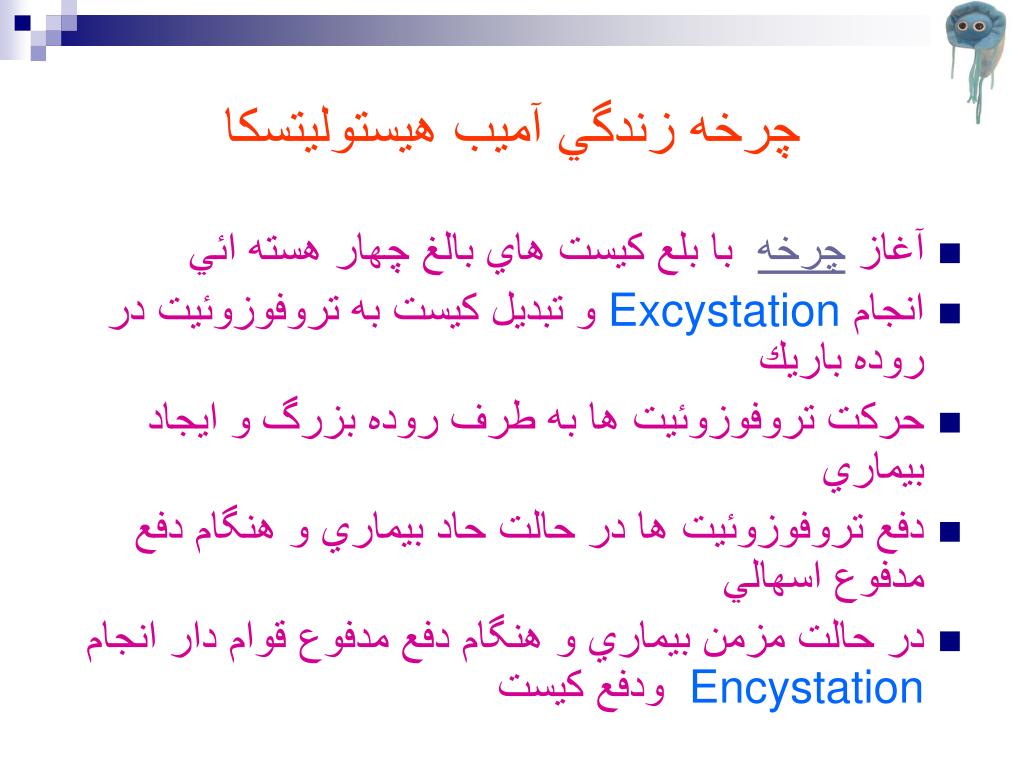 چرخه زندگي آميب هيستوليتسكا

آغاز چرخه با بلع كيست هاي بالغ چهار هسته ائي

انجام Excystation و تبديل كيست به تروفوزوئيت در روده باريك

حركت تروفوزوئيت ها به طرف روده بزرگ و ايجاد بيماري

دفع تروفوزوئيت ها در حالت حاد بيماري و هنگام دفع مدفوع اسهالي

در حالت مزمن بيماري و هنگام دفع مدفوع قوام دار انجام Encystation ودفع كيست